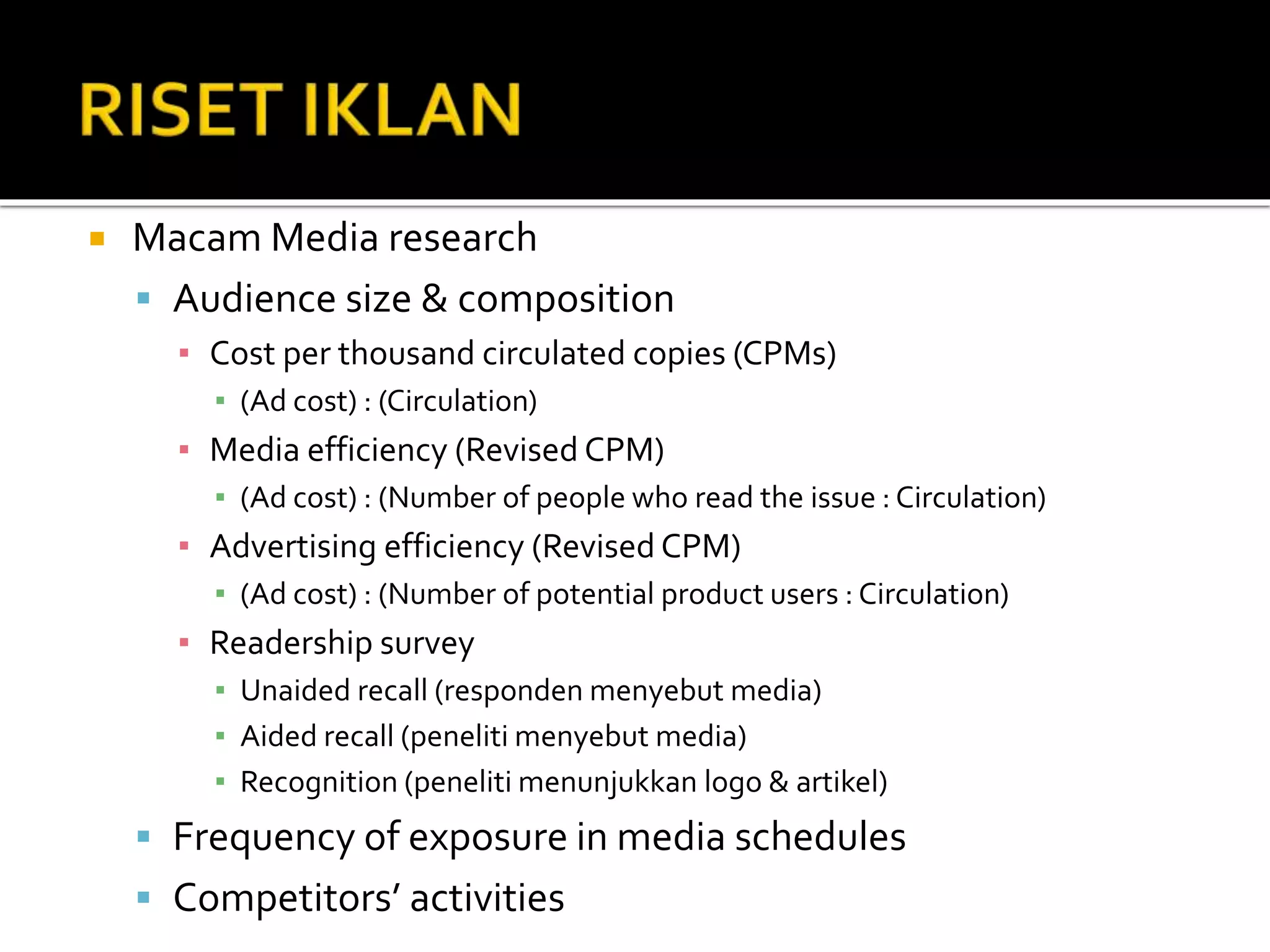 RISET IKLAN

Macam Media research

Audience size & composition

Cost per thousand circulated copies (CPMs)

(Ad cost) : (Circulation)

Media efficiency (Revised CPM)

(Ad cost) : (Number of people who read the issue : Circulation)

Advertising efficiency (Revised CPM)

(Ad cost) : (Number of potential product users : Circulation)

Readership survey

Unaided recall (responden menyebut media)

Aided recall (peneliti menyebut media)

Recognition (peneliti menunjukkan logo & artikel)

Frequency of exposure in media schedules

Competitors' activities